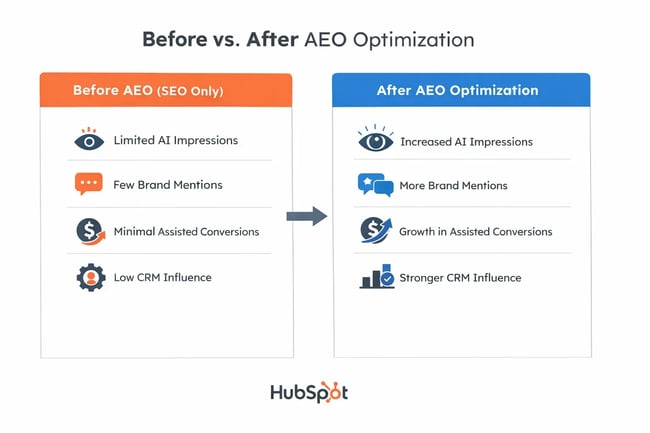 Before vs. After AEO Optimization

Before AEO (SEO Only)

Limited AI Impressions

Few Brand Mentions

Minimal Assisted Conversions

Low CRM Influence

After AEO Optimization

Increased AI Impressions

More Brand Mentions

Growth in Assisted Conversions

Stronger CRM Influence

HubSpot